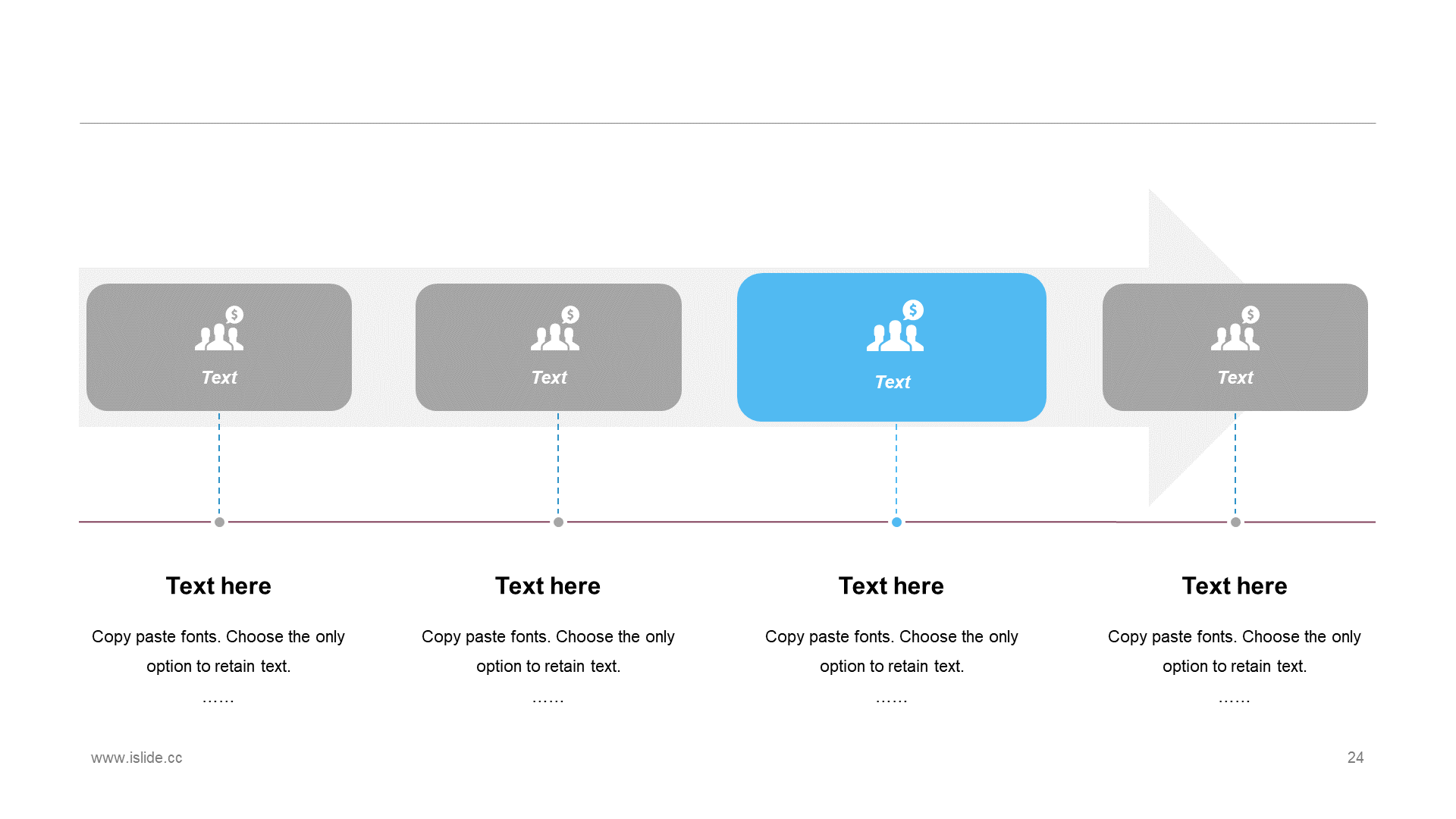 Text

Text

Text

Text

Text here

Copy paste fonts. Choose the only option to retain text.

……

Text here

Copy paste fonts. Choose the only option to retain text.

……

Text here

Copy paste fonts. Choose the only option to retain text.

……

Text here

Copy paste fonts. Choose the only option to retain text.

……

www.islide.cc

24